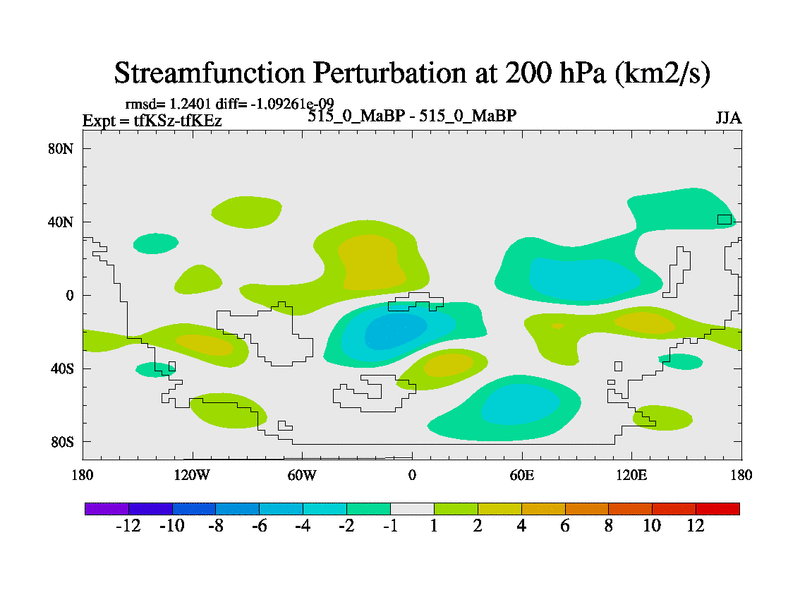 Streamfunction Perturbation at 200 hPa (km2/s)

rmsd= 1.2401 diff= -1.09261e-09
Expt = tfKSz-tfKEz
515_0_MaBP - 515_0_MaBP
JJA

80N
40N
0
40S
80S

180
120W
60W
0
60E
120E
180

-12 -10 -8 -6 -4 -2 -1 1 2 4 6 8 10 12